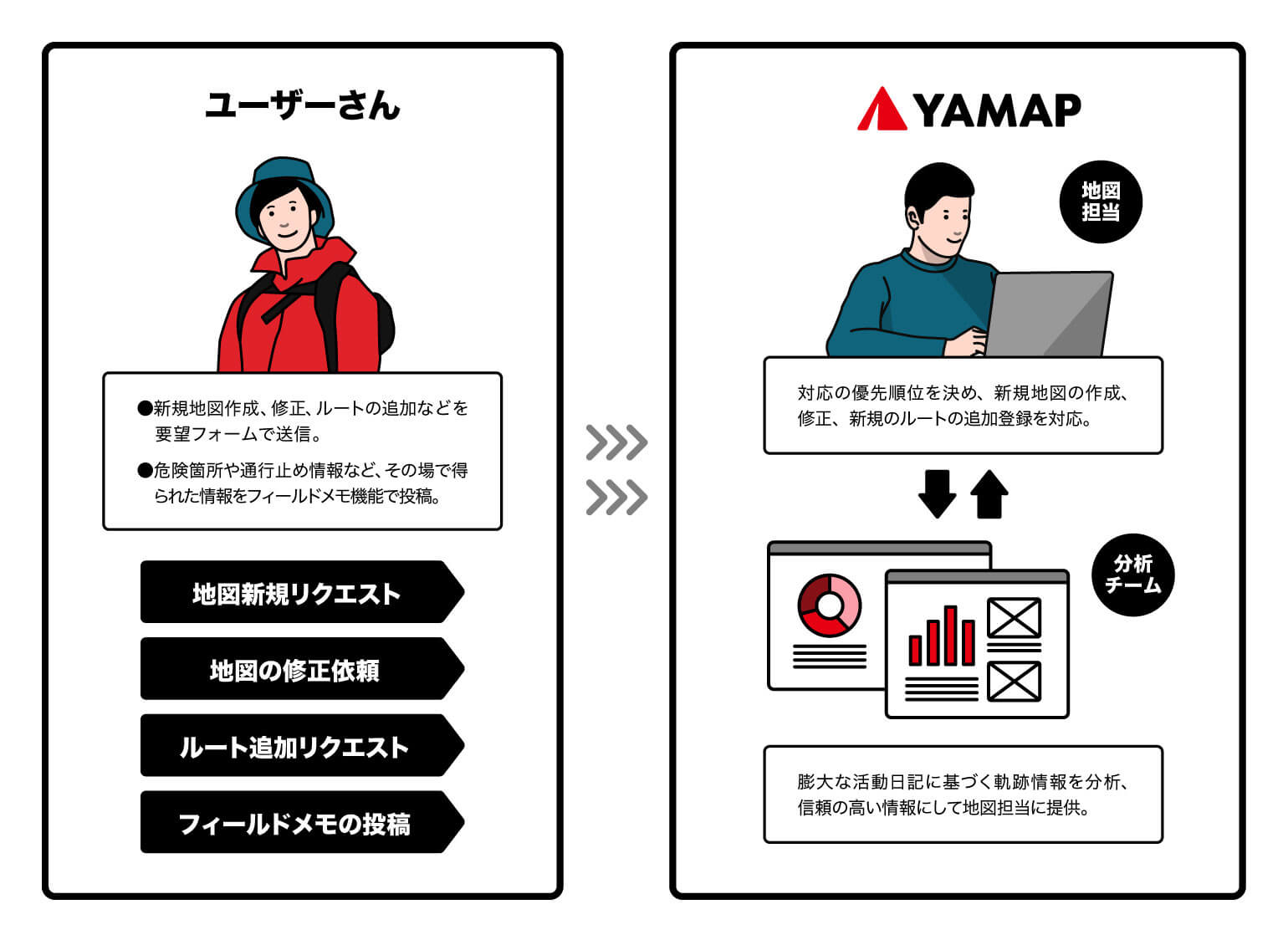 ユーザーさん

●新規地図作成、修正、ルートの追加などを要望フォームで送信。

●危険箇所や通行止め情報など、その場で得られた情報をフィールドメモ機能で投稿。

地図新規リクエスト

地図の修正依頼

ルート追加リクエスト

フィールドメモの投稿

YAMAP

地図担当

対応の優先順位を決め、新規地図の作成、修正、新規のルートの追加登録を対応。

分析チーム

膨大な活動日記に基づく軌跡情報を分析、信頼の高い情報にして地図担当に提供。